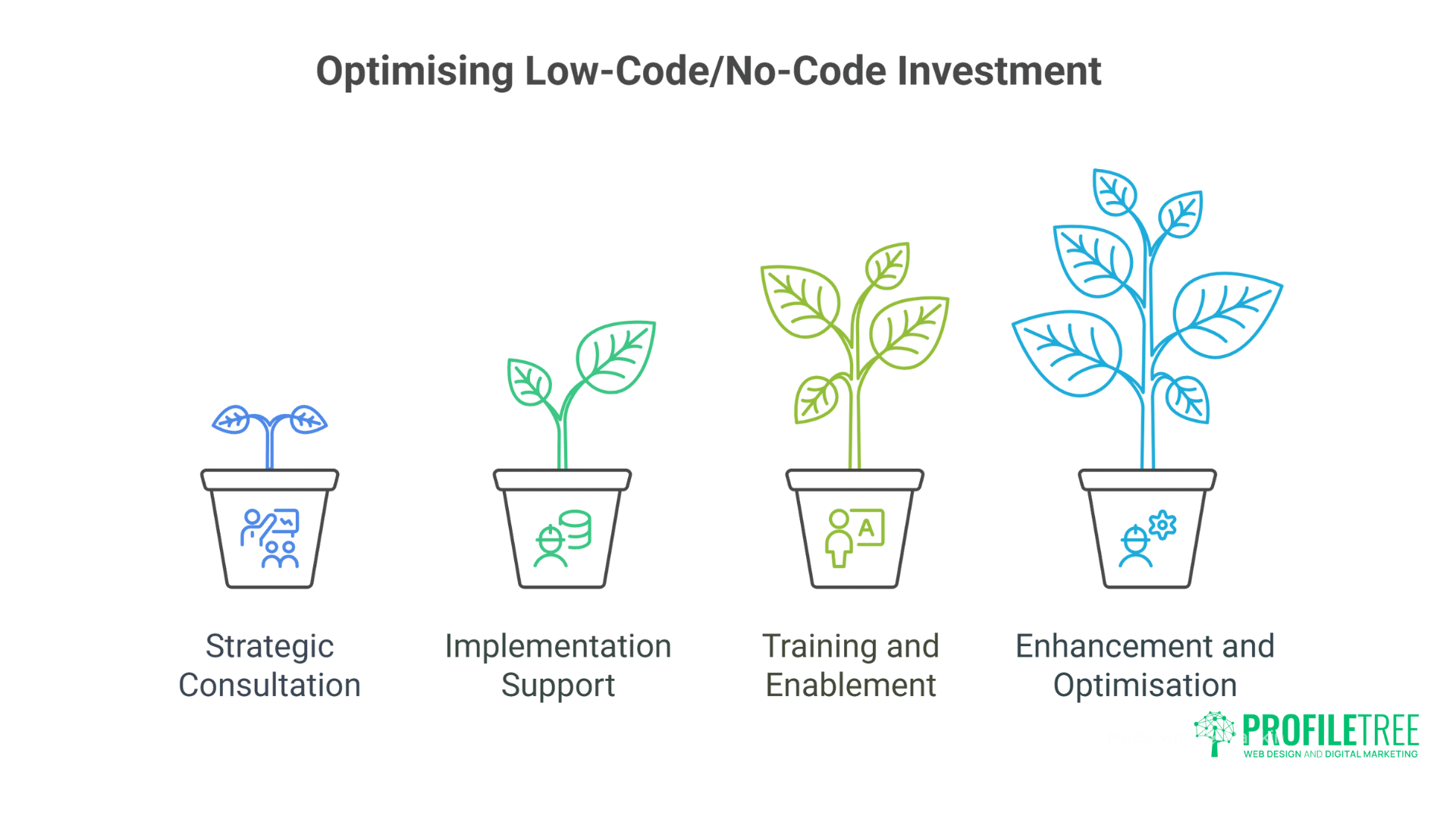 Optimising Low-Code/No-Code Investment

A

Strategic Consultation

Implementation Support

Training and Enablement

Enhancement and Optimisation

PROFILETREE
WEB DESIGN AND DIGITAL MARKETING